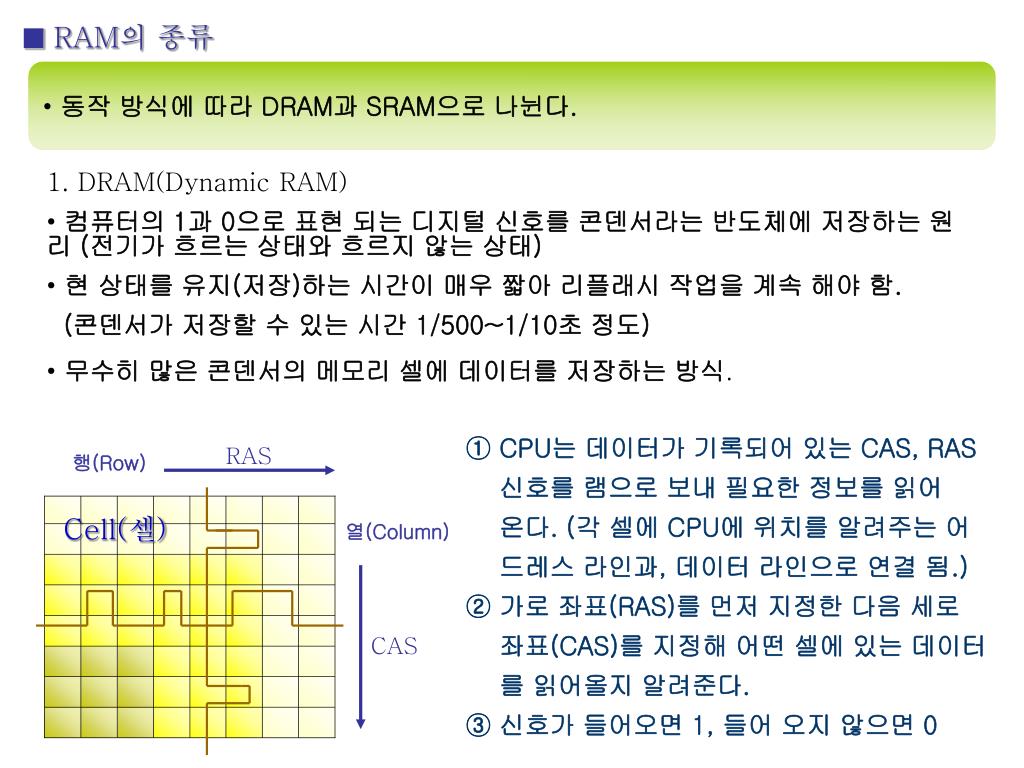 ■ RAM의 종류

• 동작 방식에 따라 DRAM과 SRAM으로 나뉜다.

1. DRAM(Dynamic RAM)

• 컴퓨터의 1과 0으로 표현 되는 디지털 신호를 콘덴서라는 반도체에 저장하는 원리 (전기가 흐르는 상태와 흐르지 않는 상태)

• 현 상태를 유지(저장)하는 시간이 매우 짧아 리플래시 작업을 계속 해야 함. (콘덴서가 저장할 수 있는 시간 1/500~1/10초 정도)

• 무수히 많은 콘덴서의 메모리 셀에 데이터를 저장하는 방식.

행(Row)

RAS

Cell(셀)

열(Column)

CAS

① CPU는 데이터가 기록되어 있는 CAS, RAS 신호를 램으로 보내 필요한 정보를 읽어 온다. (각 셀에 CPU에 위치를 알려주는 어드레스 라인과, 데이터 라인으로 연결 됨.)

② 가로 좌표(RAS)를 먼저 지정한 다음 세로 좌표(CAS)를 지정해 어떤 셀에 있는 데이터를 읽어올지 알려준다.

③ 신호가 들어오면 1, 들어 오지 않으면 0